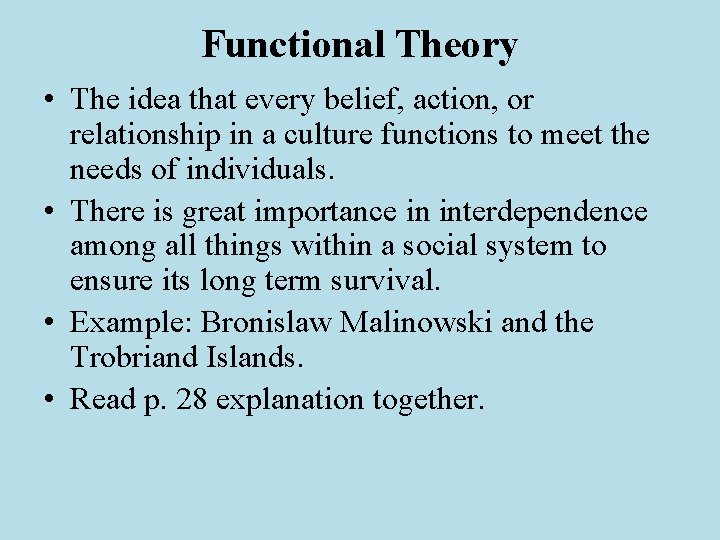 Functional Theory

• The idea that every belief, action, or relationship in a culture functions to meet the needs of individuals.

• There is great importance in interdependence among all things within a social system to ensure its long term survival.

• Example: Bronislaw Malinowski and the Trobriand Islands.

• Read p. 28 explanation together.